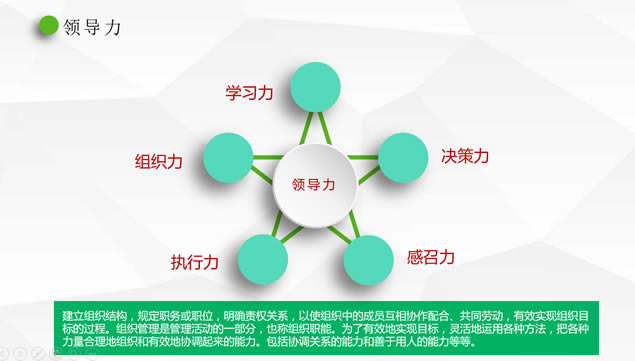 领导力

学习力

组织力

决策力

领导力

执行力

感召力

建立组织结构，规定职务或职位，明确责权关系，以使组织中的成员互相协作配合、共同劳动，有效实现组织目标的过程。组织管理是管理活动的一部分，也称组织职能。为了有效地实现目标，灵活地运用各种方法，把各种力量合理地组织和有效地协调起来的能力。包括协调关系的能力和善于用人的能力等等。